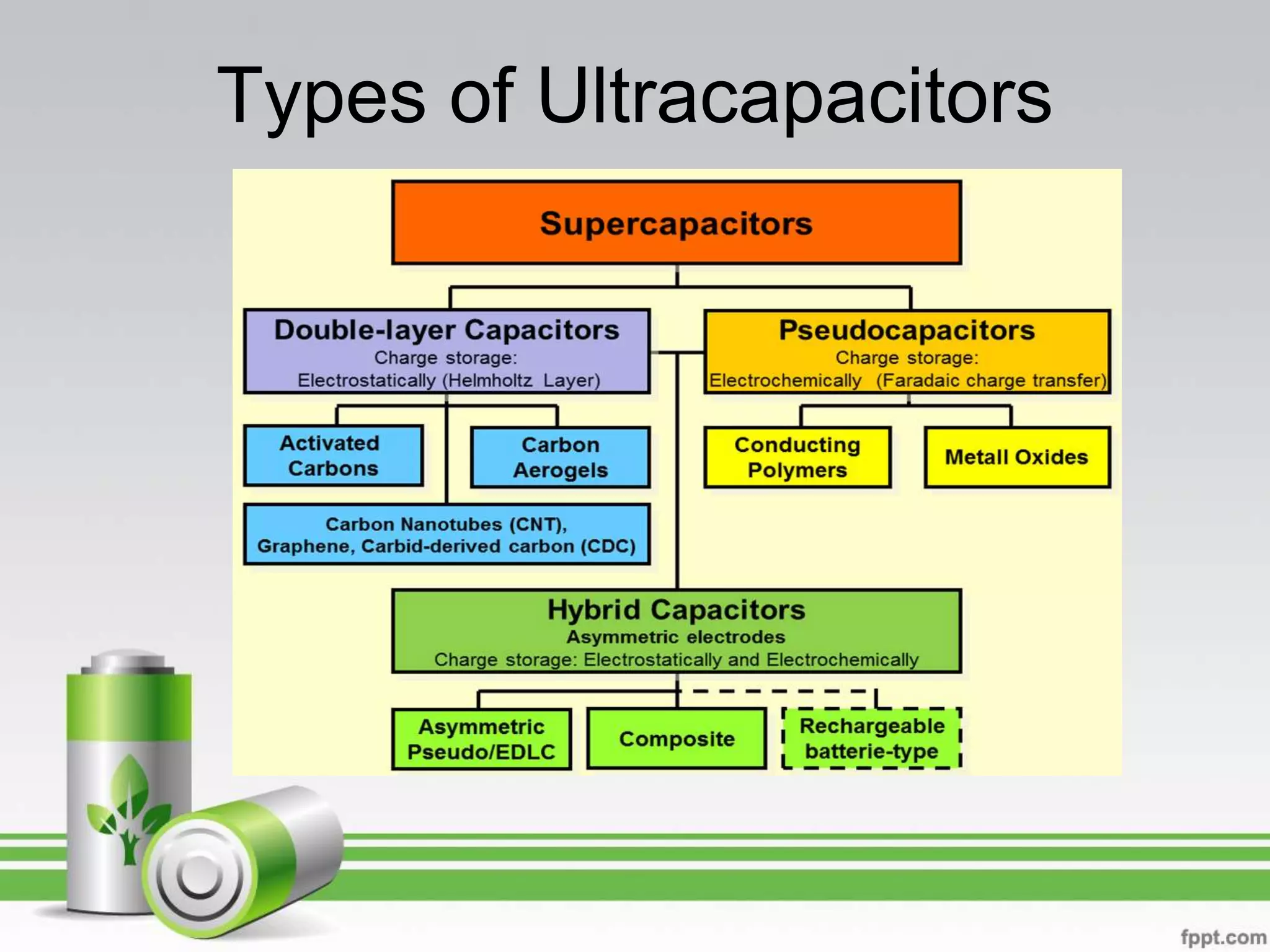 Types of Ultracapacitors

Supercapacitors

Double-layer Capacitors
Charge storage:
Electrostatically (Helmholtz Layer)

Pseudocapacitors
Charge storage:
Electrochemically (Faradaic charge transfer)

Activated Carbons

Carbon Aerogels

Conducting Polymers

Metall Oxides

Carbon Nanotubes (CNT), Graphene, Carbid-derived carbon (CDC)

Hybrid Capacitors
Asymmetric electrodes
Charge storage: Electrostatically and Electrochemically

Asymmetric Pseudo/EDLC

Composite

Rechargeable batterie-type

fppt.com